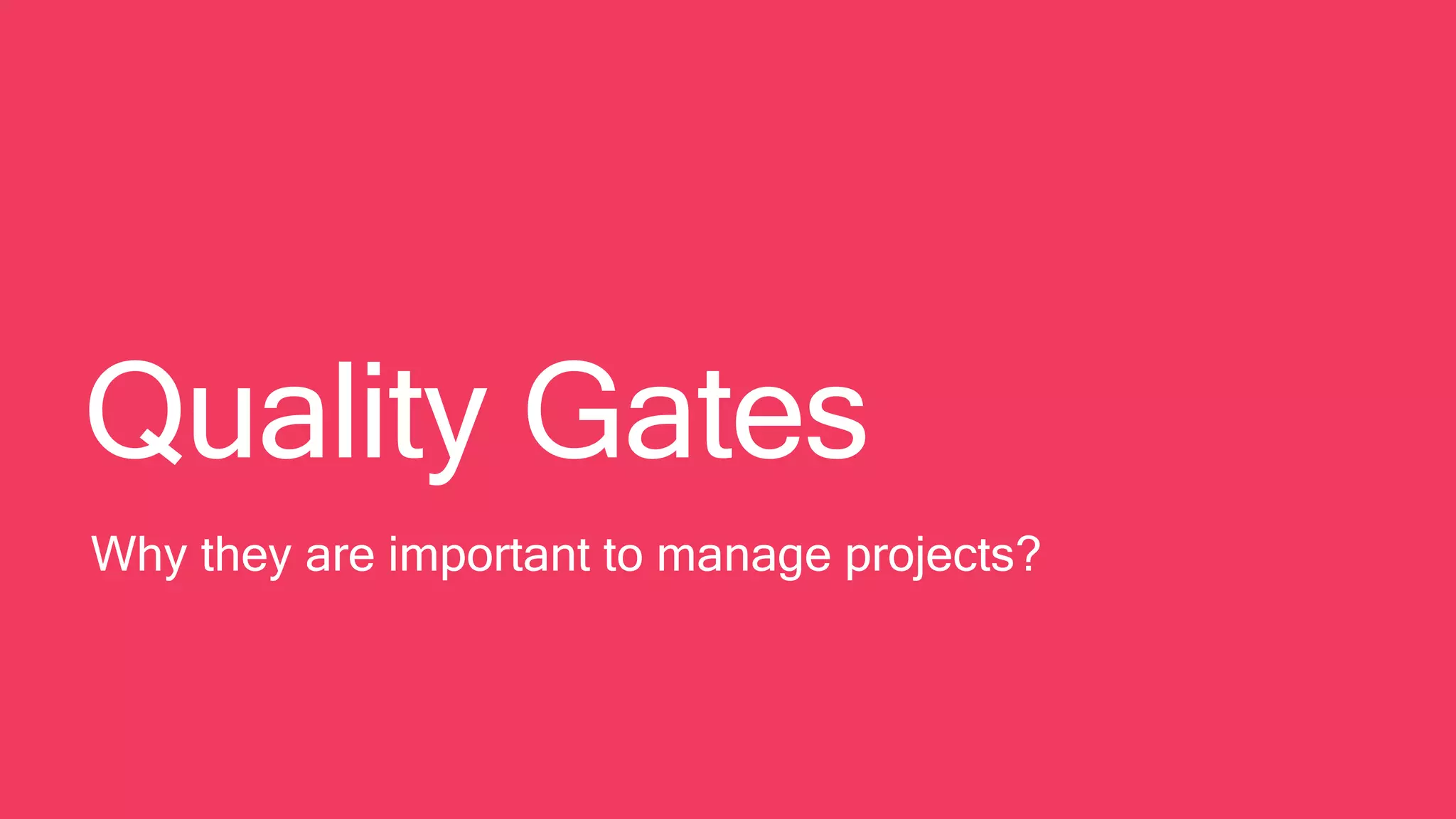 Quality Gates

Why they are important to manage projects?